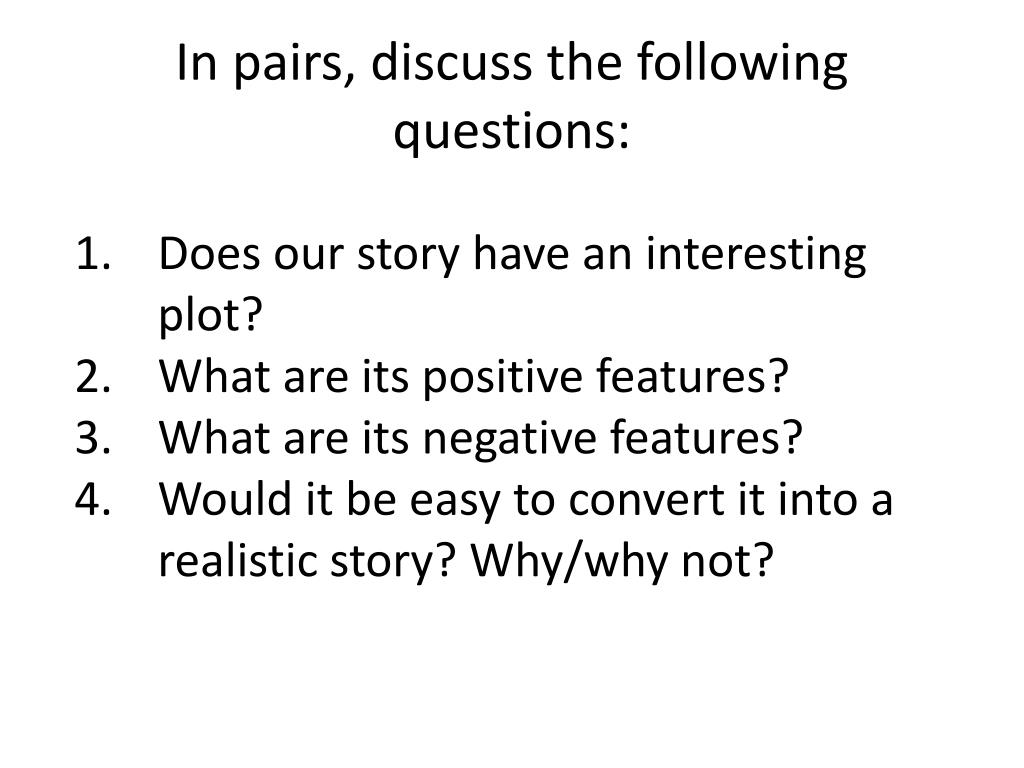 In pairs, discuss the following questions:

1. Does our story have an interesting plot?
2. What are its positive features?
3. What are its negative features?
4. Would it be easy to convert it into a realistic story? Why/why not?